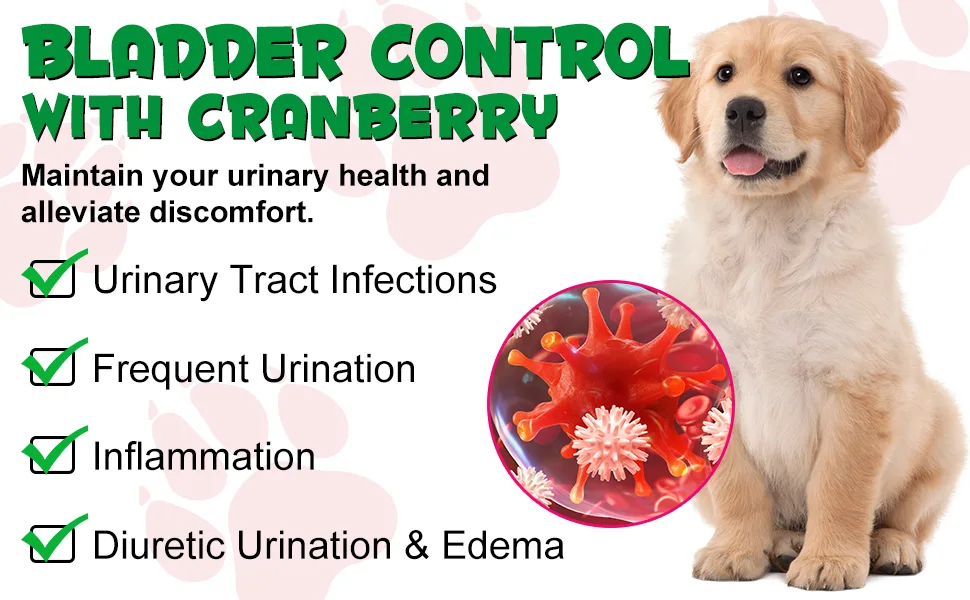 BLADDER CONTROL WITH CRANBERRY

Maintain your urinary health and alleviate discomfort.

☑ Urinary Tract Infections

☑ Frequent Urination

☑ Inflammation

☑ Diuretic Urination & Edema